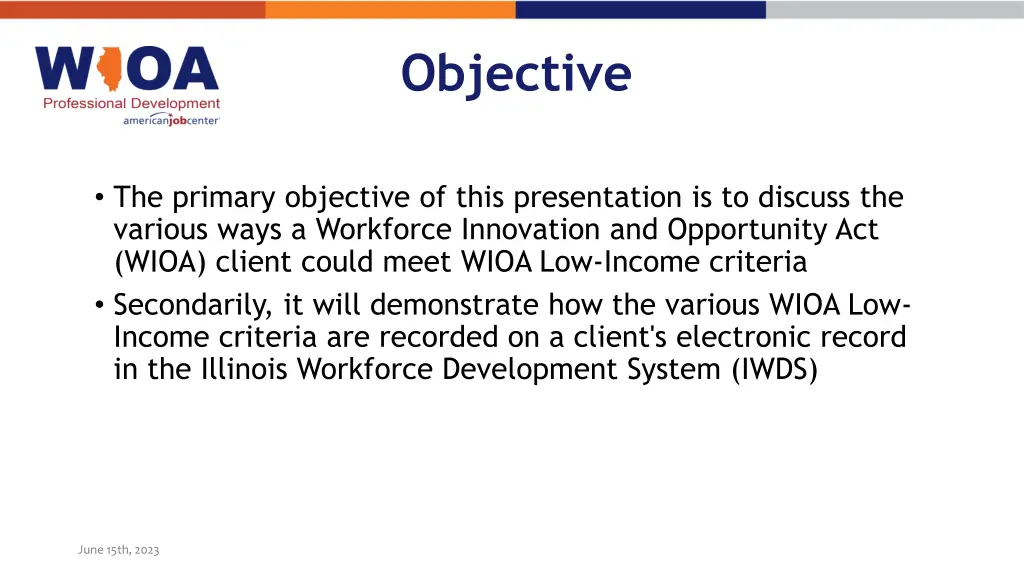 WIOA
Professional Development
americanjobcenter

Objective

• The primary objective of this presentation is to discuss the various ways a Workforce Innovation and Opportunity Act (WIOA) client could meet WIOA Low-Income criteria
• Secondarily, it will demonstrate how the various WIOA Low-Income criteria are recorded on a client's electronic record in the Illinois Workforce Development System (IWDS)

June 15th, 2023